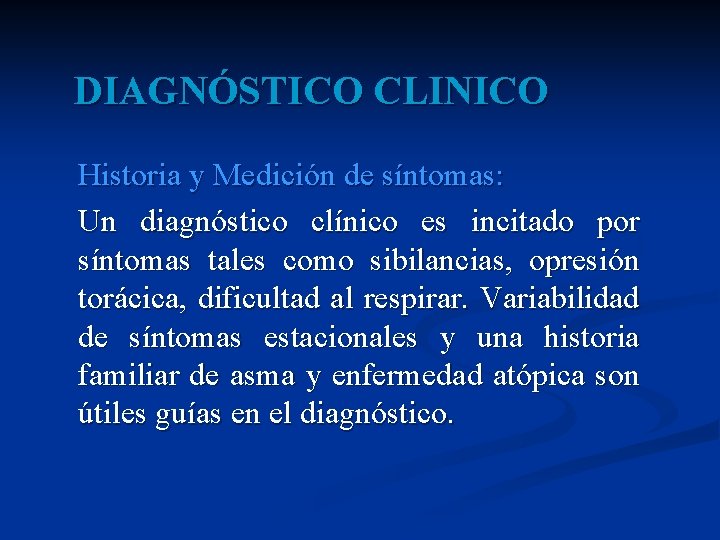 DIAGNÓSTICO CLINICO

Historia y Medición de síntomas:

Un diagnóstico clínico es incitado por síntomas tales como sibilancias, opresión torácica, dificultad al respirar. Variabilidad de síntomas estacionales y una historia familiar de asma y enfermedad atópica son útiles guías en el diagnóstico.